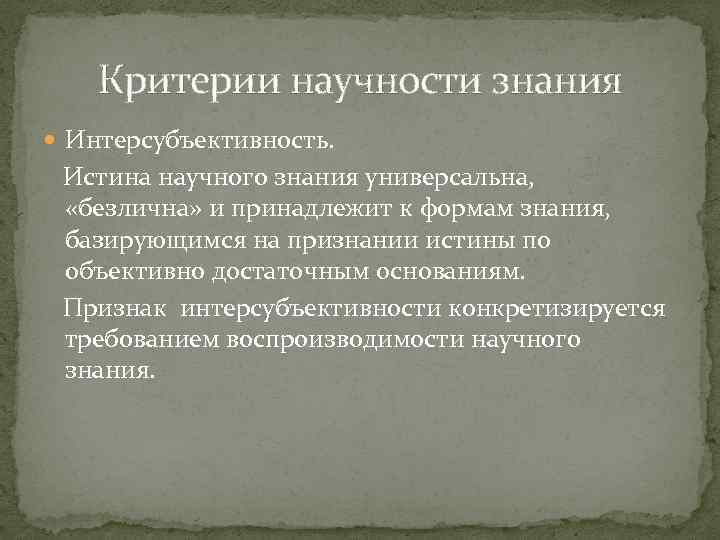 Критерии научности знания

Интерсубъективность.

Истина научного знания универсальна, «безлична» и принадлежит к формам знания, базирующимся на признании истины по объективно достаточным основаниям.

Признак интерсубъективности конкретизируется требованием воспроизводимости научного знания.